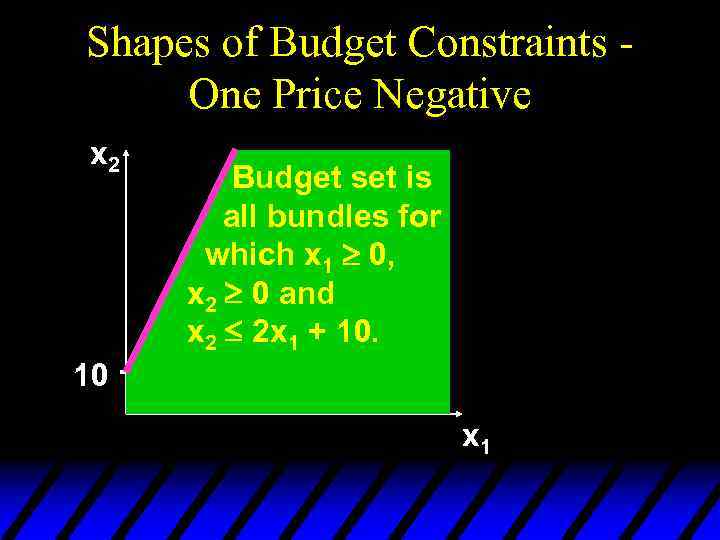 Shapes of Budget Constraints - One Price Negative

$x_2$

Budget set is all bundles for which $x_1 \geq 0$, $x_2 \geq 0$ and $x_2 \leq 2x_1 + 10$.

10

$x_1$